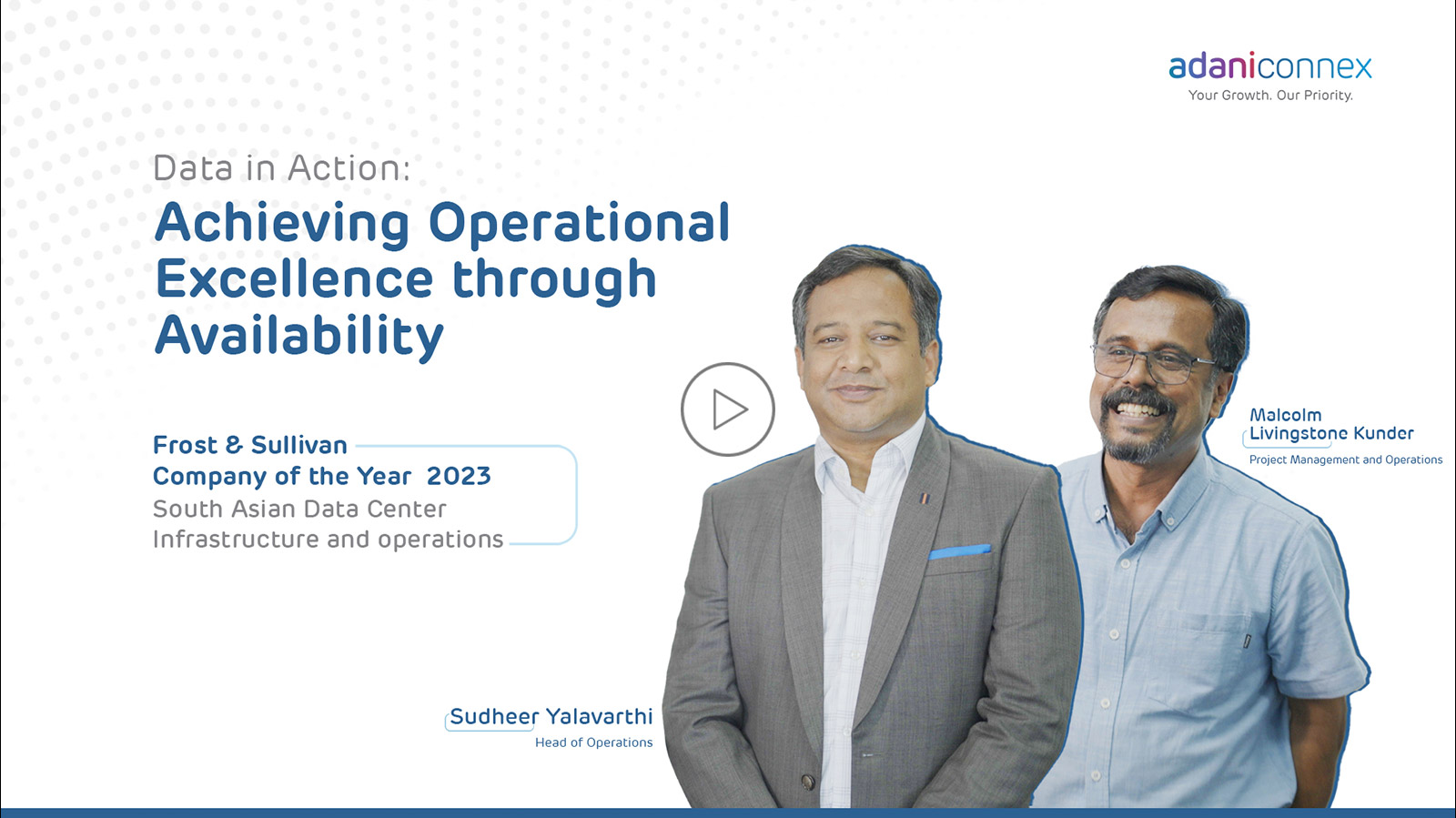 adaniconnex
Your Growth. Our Priority.

Data in Action:
Achieving Operational Excellence through Availability

Frost & Sullivan
Company of the Year 2023
South Asian Data Center Infrastructure and operations

Malcolm Livingstone Kunder
Project Management and Operations

Sudheer Yalavarthi
Head of Operations